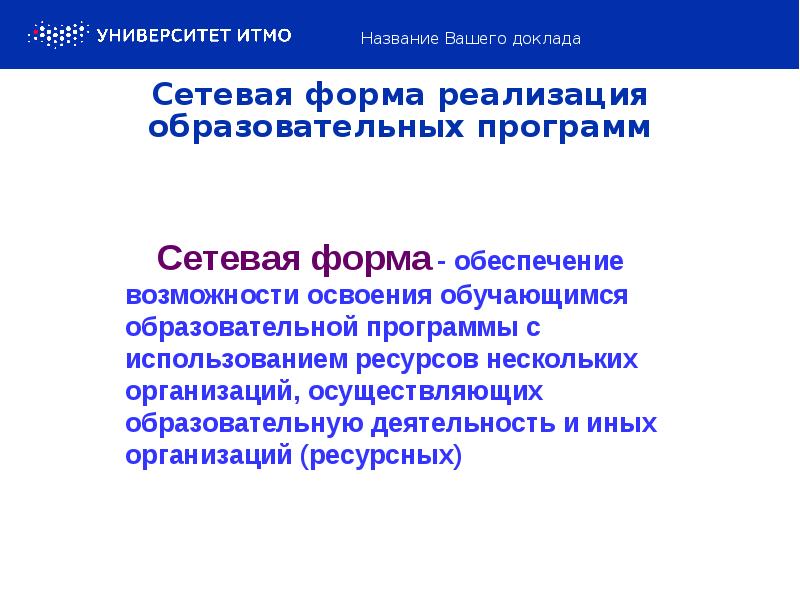 УНИВЕРСИТЕТ ИТМО

Название Вашего доклада

Сетевая форма реализация образовательных программ

Сетевая форма - обеспечение возможности освоения обучающимся образовательной программы с использованием ресурсов нескольких организаций, осуществляющих образовательную деятельность и иных организаций (ресурсных)